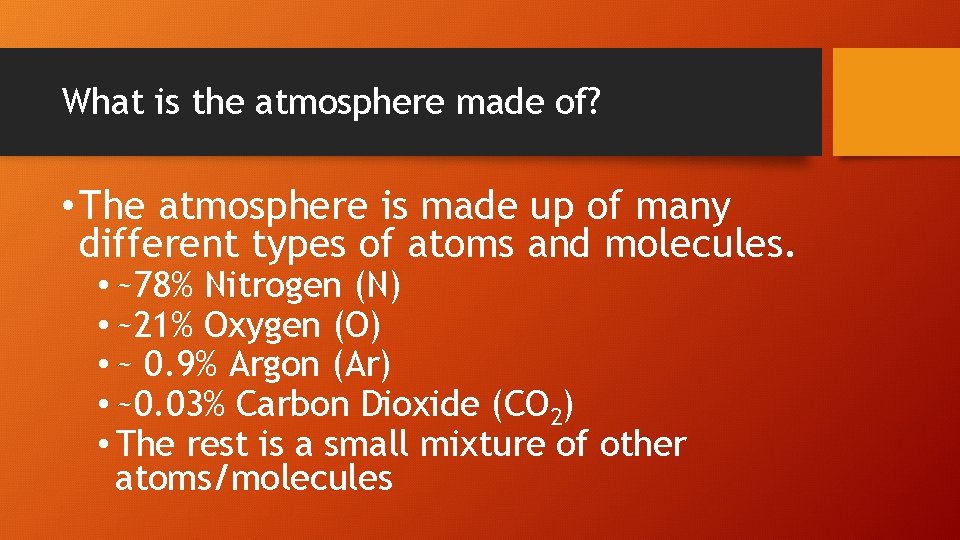 What is the atmosphere made of?

• The atmosphere is made up of many different types of atoms and molecules.

• ~78% Nitrogen (N)
• ~21% Oxygen (O)
• ~ 0.9% Argon (Ar)
• ~0.03% Carbon Dioxide ($CO_2$)
• The rest is a small mixture of other atoms/molecules